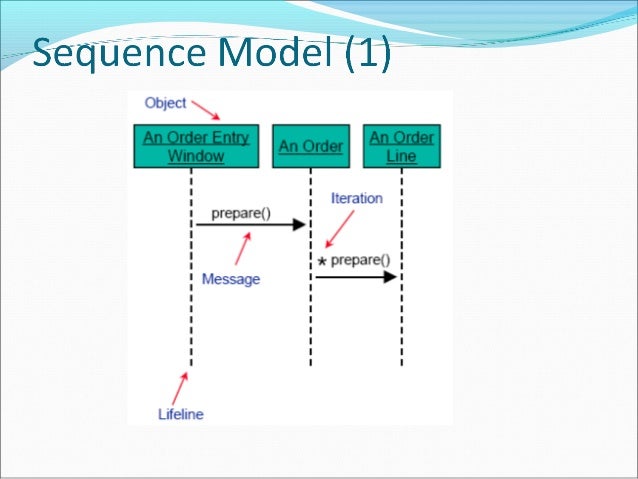 Sequence Model (1)

Object

An Order Entry Window

An Order

An Order Line

prepare()

Iteration

Message

* prepare()

Lifeline